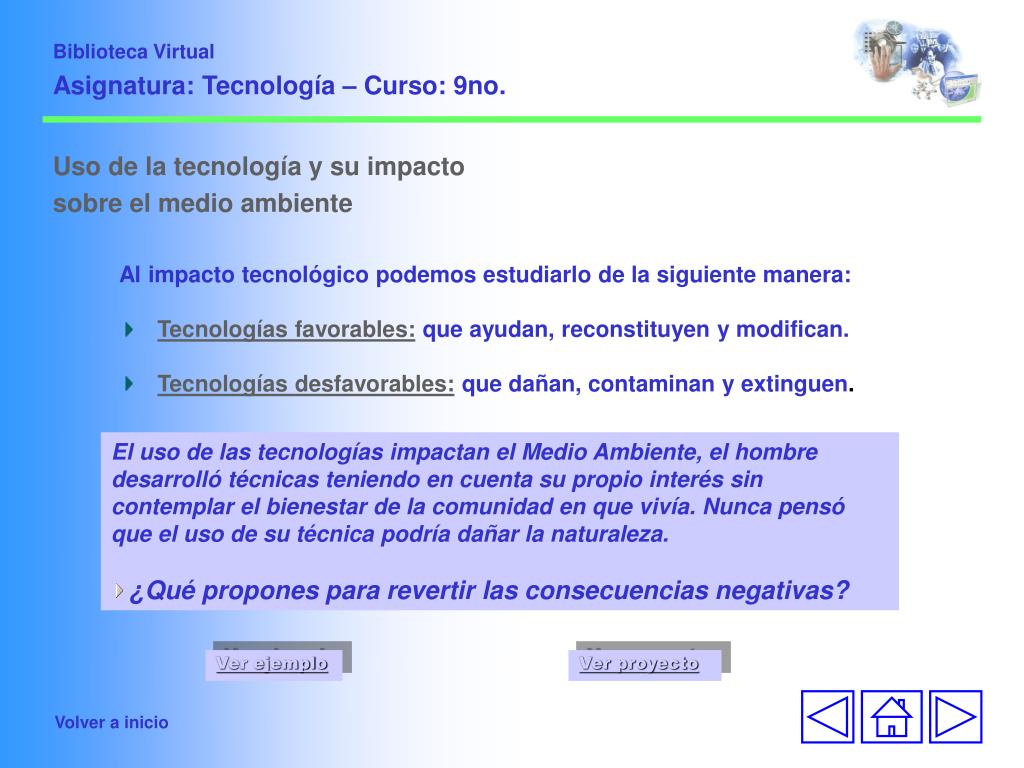 Biblioteca Virtual
Asignatura: Tecnología – Curso: 9no.

Uso de la tecnología y su impacto sobre el medio ambiente

Al impacto tecnológico podemos estudiarlo de la siguiente manera:

Tecnologías favorables: que ayudan, reconstituyen y modifican.

Tecnologías desfavorables: que dañan, contaminan y extinguen.

El uso de las tecnologías impactan el Medio Ambiente, el hombre desarrolló técnicas teniendo en cuenta su propio interés sin contemplar el bienestar de la comunidad en que vivía. Nunca pensó que el uso de su técnica podría dañar la naturaleza.

¿Qué propones para revertir las consecuencias negativas?

Ver ejemplo

Ver proyecto

Volver a inicio